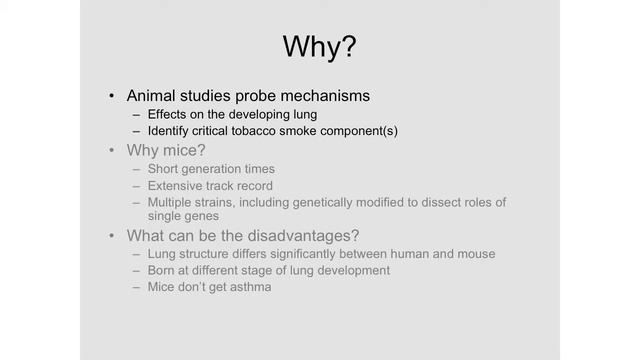 Why?

• Animal studies probe mechanisms
– Effects on the developing lung
– Identify critical tobacco smoke component(s)
• Why mice?
– Short generation times
– Extensive track record
– Multiple strains, including genetically modified to dissect roles of single genes
• What can be the disadvantages?
– Lung structure differs significantly between human and mouse
– Born at different stage of lung development
– Mice don't get asthma